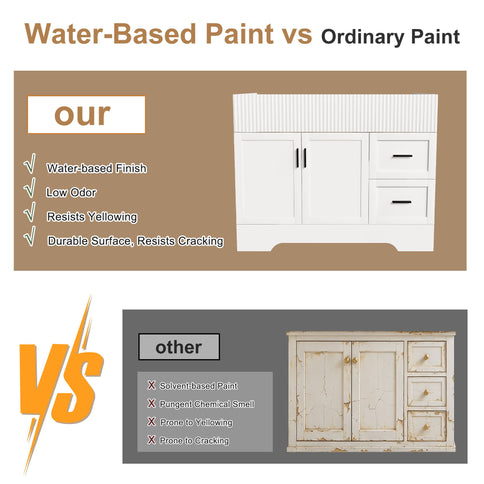 Water-Based Paint vs Ordinary Paint

our

√ Water-based Finish
√ Low Odor
√ Resists Yellowing
√ Durable Surface, Resists Cracking

VS

other

X Solvent-based Paint
X Pungent Chemical Smell
X Prone to Yellowing
X Prone to Cracking